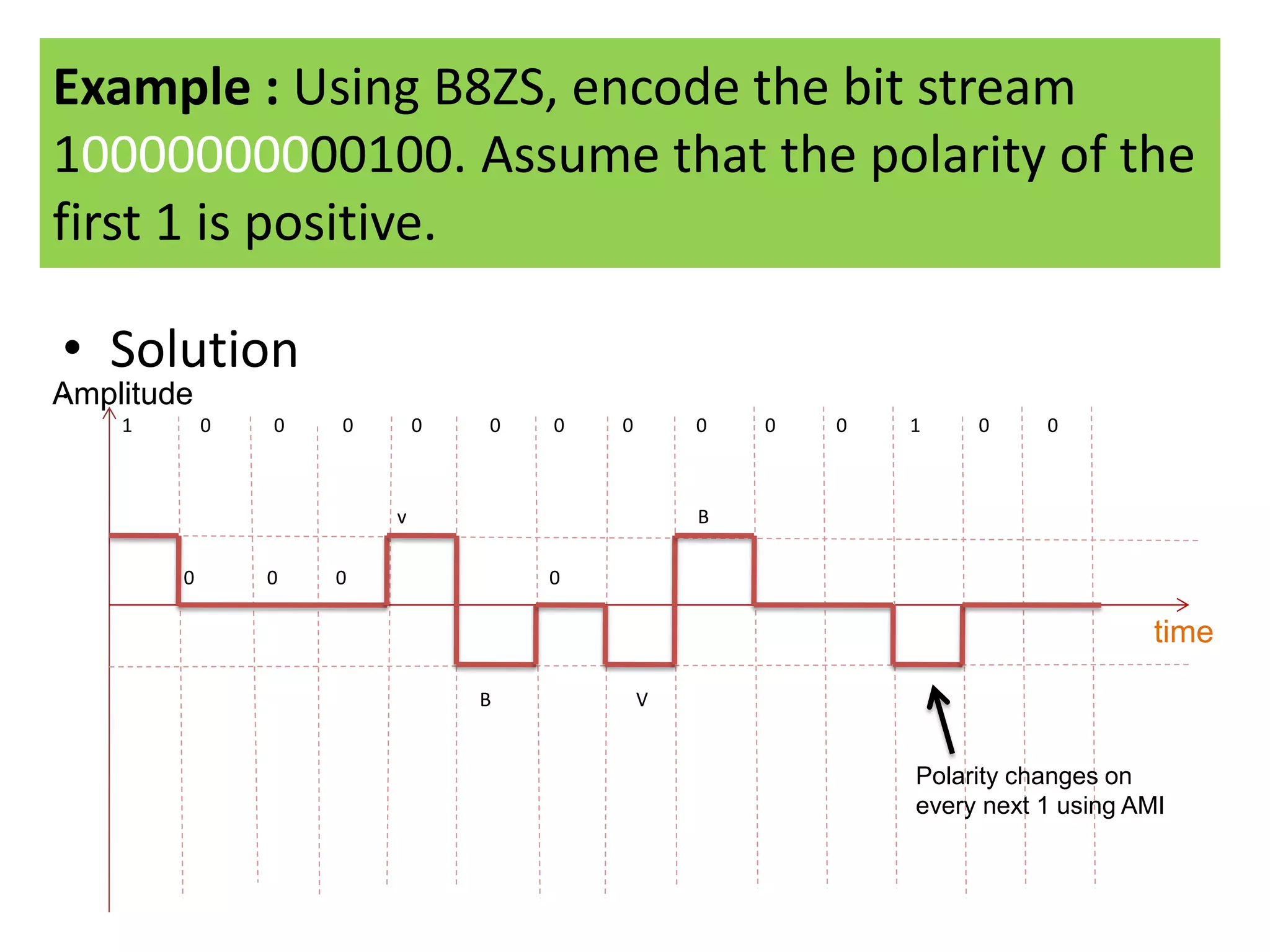 **Example :** Using B8ZS, encode the bit stream 10000000000100. Assume that the polarity of the first 1 is positive.

• Solution

Amplitude

1 0 0 0 0 0 0 0 0 0 0 1 0 0

v

B

0 0 0

0

time

B

V

Polarity changes on every next 1 using AMI